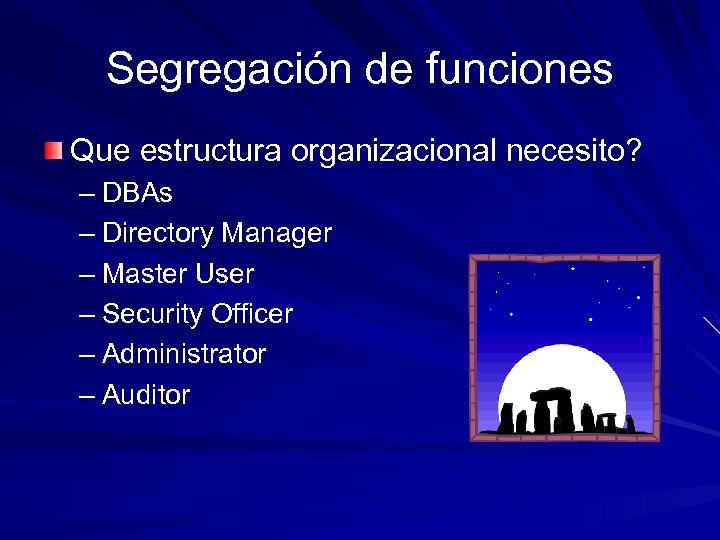 Segregación de funciones

Que estructura organizacional necesito?
– DBAs
– Directory Manager
– Master User
– Security Officer
– Administrator
– Auditor